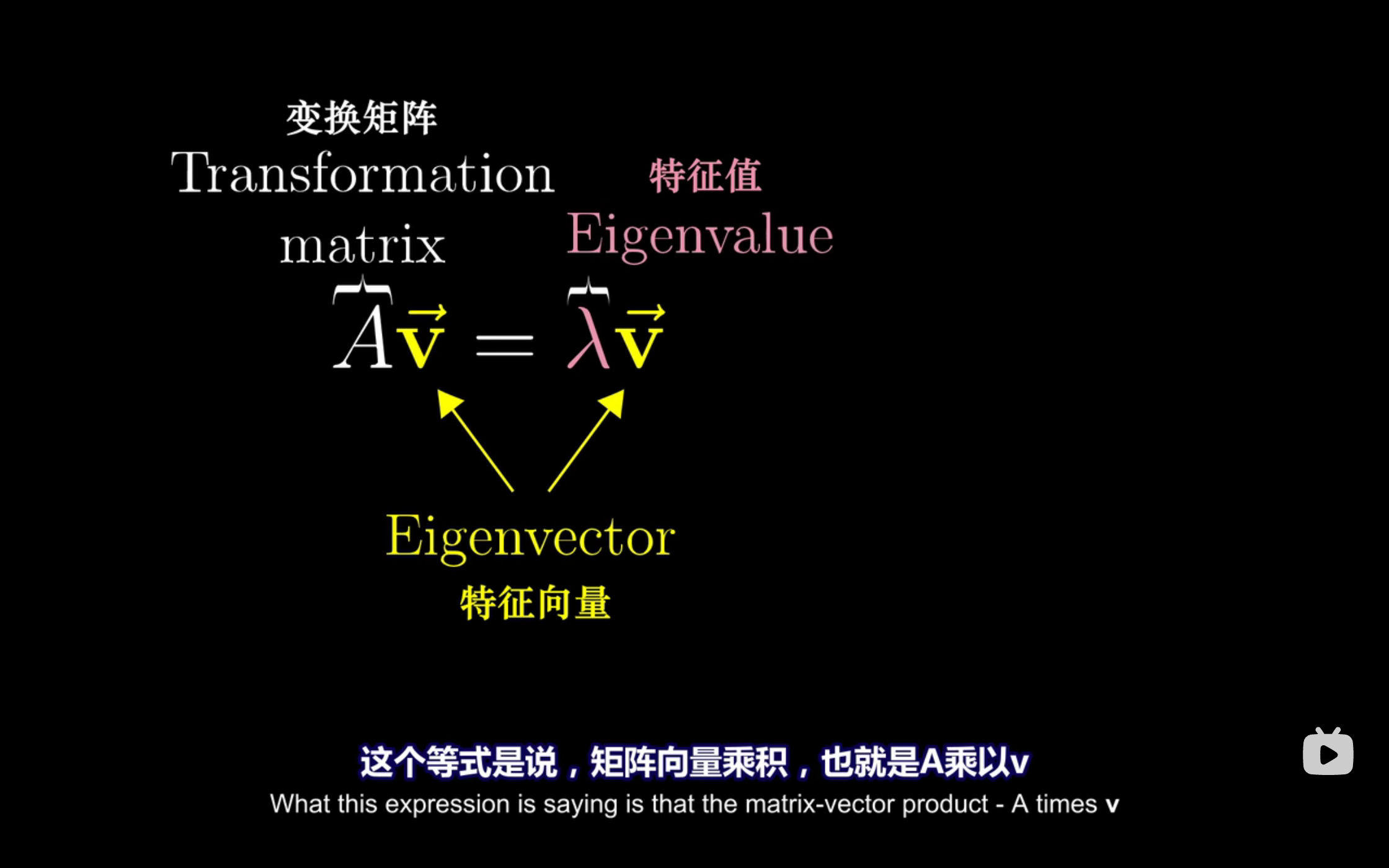 变换矩阵
Transformation matrix

特征值
Eigenvalue

$A\vec{\mathbf{v}} = \lambda\vec{\mathbf{v}}$

Eigenvector
特征向量

这个等式是说，矩阵向量乘积，也就是A乘以v
What this expression is saying is that the matrix-vector product - A times v